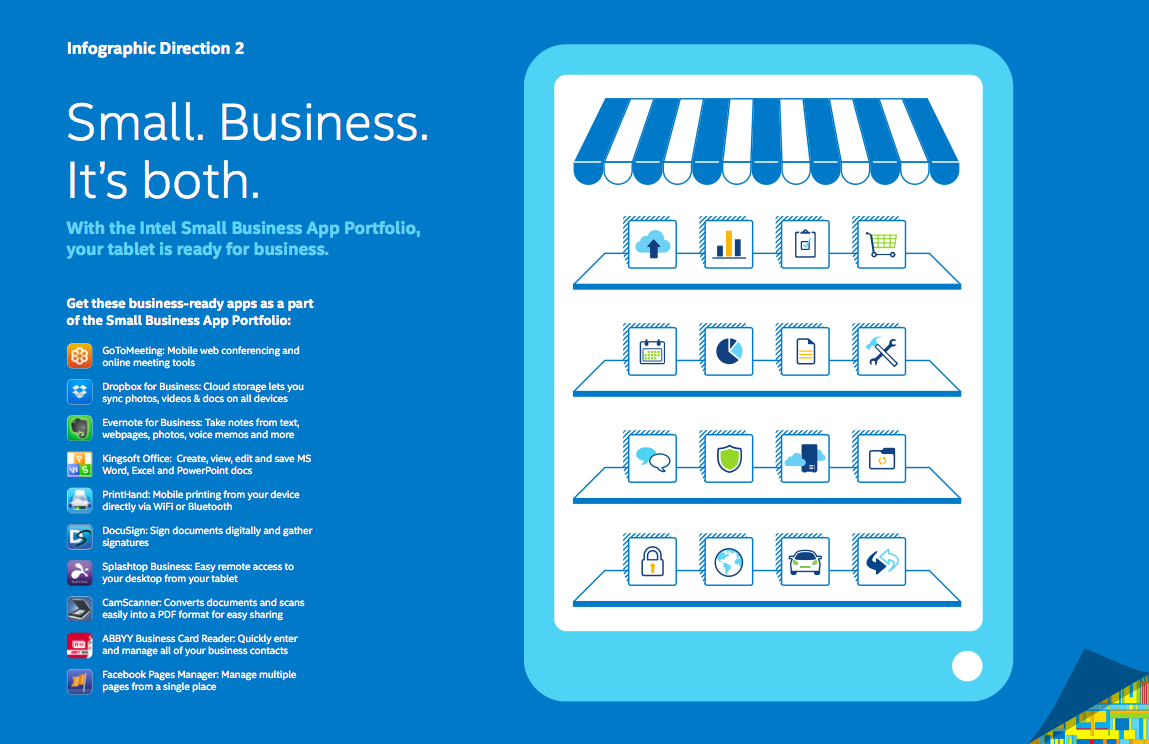 Infographic Direction 2

Small. Business. It's both.

With the Intel Small Business App Portfolio, your tablet is ready for business.

Get these business-ready apps as a part of the Small Business App Portfolio:

GoToMeeting: Mobile web conferencing and online meeting tools

Dropbox for Business: Cloud storage lets you sync photos, videos & docs on all devices

Evernote for Business: Take notes from text, webpages, photos, voice memos and more

Kingsoft Office: Create, view, edit and save MS Word, Excel and PowerPoint docs

PrintHand: Mobile printing from your device directly via WiFi or Bluetooth

DocuSign: Sign documents digitally and gather signatures

Splashtop Business: Easy remote access to your desktop from your tablet

CamScanner: Converts documents and scans easily into a PDF format for easy sharing

ABBYY Business Card Reader: Quickly enter and manage all of your business contacts

Facebook Pages Manager: Manage multiple pages from a single place